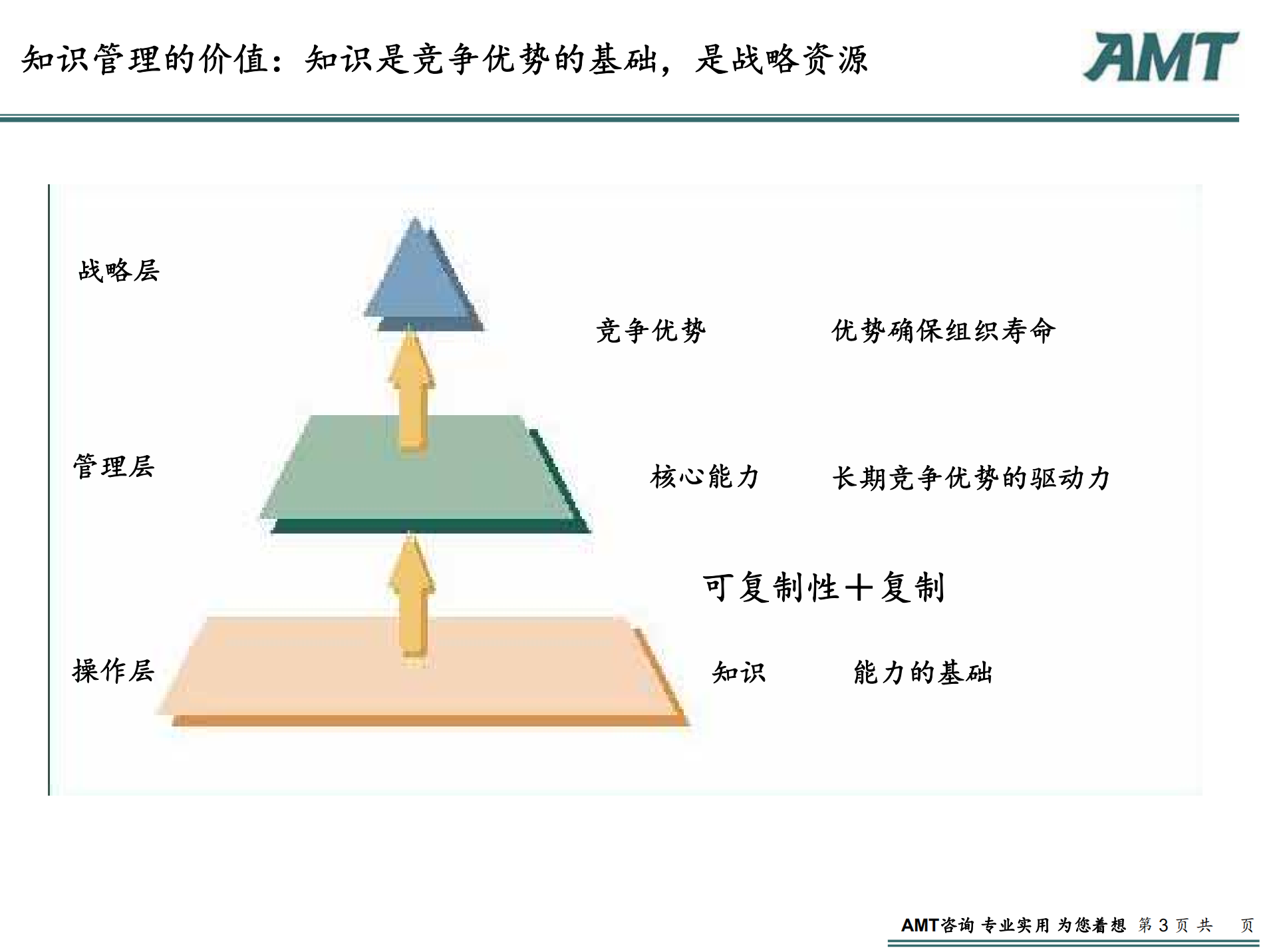 知识管理的价值：知识是竞争优势的基础，是战略资源

AMT

战略层

竞争优势　　优势确保组织寿命

管理层

核心能力　　长期竞争优势的驱动力

可复制性＋复制

操作层

知识　　能力的基础

AMT咨询 专业实用 为您着想 第 3 页 共 页